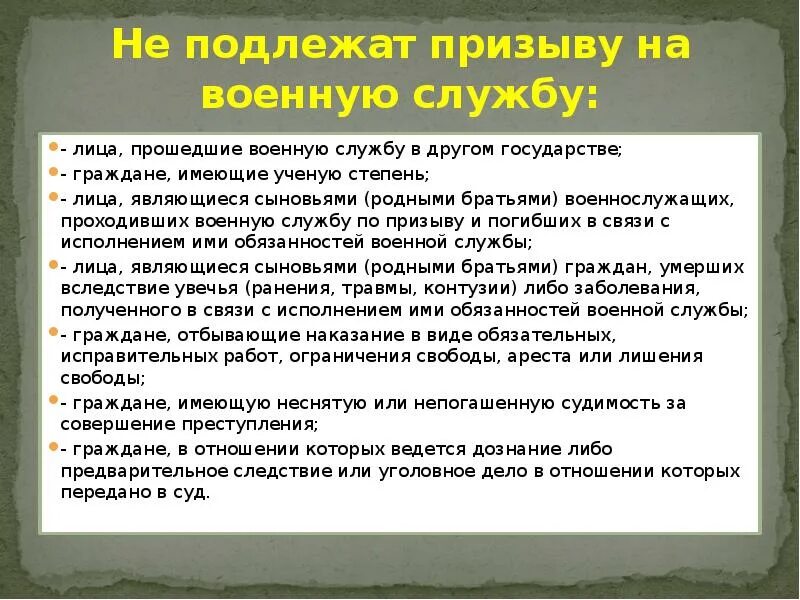 Не подлежат призыву на военную службу:

- лица, прошедшие военную службу в другом государстве;
- граждане, имеющие ученую степень;
- лица, являющиеся сыновьями (родными братьями) военнослужащих, проходивших военную службу по призыву и погибших в связи с исполнением ими обязанностей военной службы;
- лица, являющиеся сыновьями (родными братьями) граждан, умерших вследствие увечья (ранения, травмы, контузии) либо заболевания, полученного в связи с исполнением ими обязанностей военной службы;
- граждане, отбывающие наказание в виде обязательных, исправительных работ, ограничения свободы, ареста или лишения свободы;
- граждане, имеющую неснятую или непогашенную судимость за совершение преступления;
- граждане, в отношении которых ведется дознание либо предварительное следствие или уголовное дело в отношении которых передано в суд.